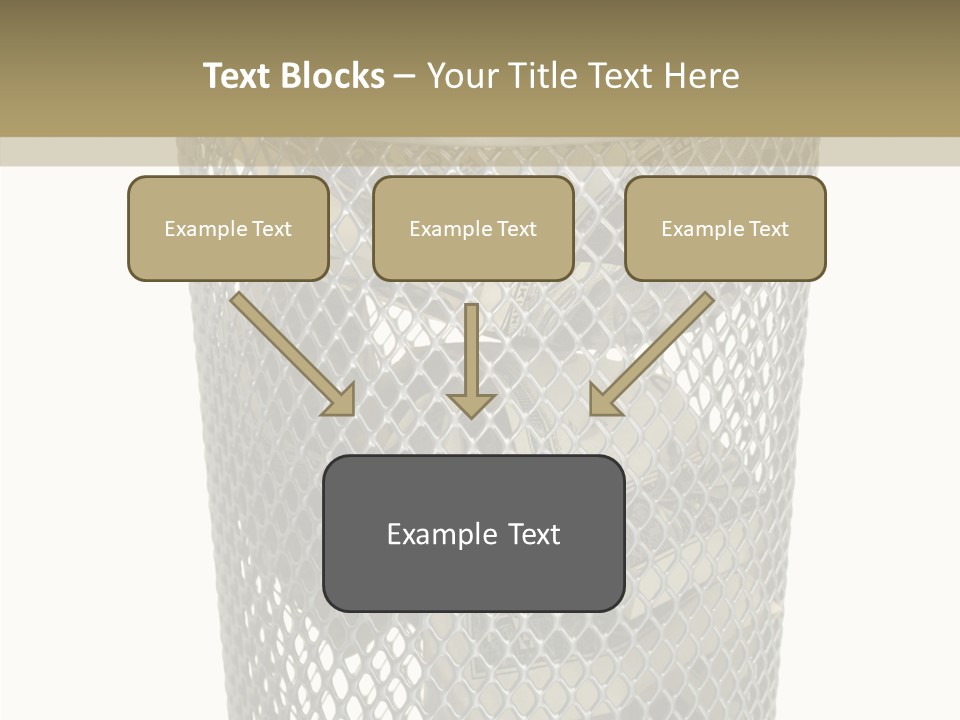 Text Blocks – Your Title Text Here

Example Text

Example Text

Example Text

Example Text